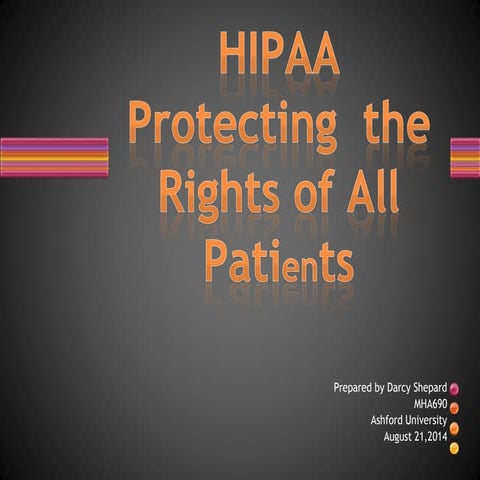 HIPAA
Protecting the Rights of All Patients

Prepared by Darcy Shepard
MHA690
Ashford University
August 21,2014